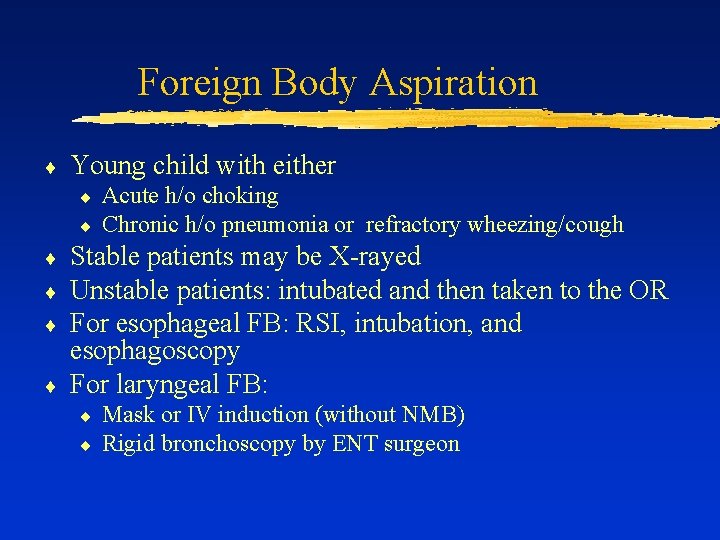 Foreign Body Aspiration

♦ Young child with either
♦ Acute h/o choking
♦ Chronic h/o pneumonia or refractory wheezing/cough
♦ Stable patients may be X-rayed
♦ Unstable patients: intubated and then taken to the OR
♦ For esophageal FB: RSI, intubation, and esophagoscopy
♦ For laryngeal FB:
♦ Mask or IV induction (without NMB)
♦ Rigid bronchoscopy by ENT surgeon